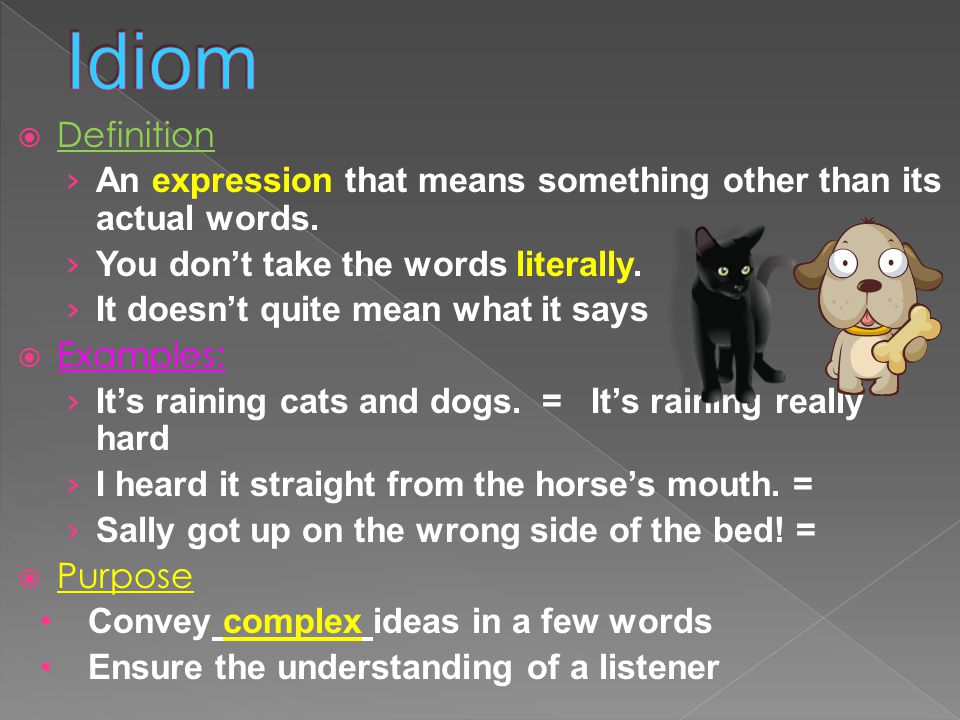 Idiom

Definition

› An expression that means something other than its actual words.

› You don't take the words literally.

› It doesn't quite mean what it says

Examples:

› It's raining cats and dogs. = It's raining really hard

› I heard it straight from the horse's mouth. =

› Sally got up on the wrong side of the bed! =

Purpose

• Convey complex ideas in a few words

• Ensure the understanding of a listener